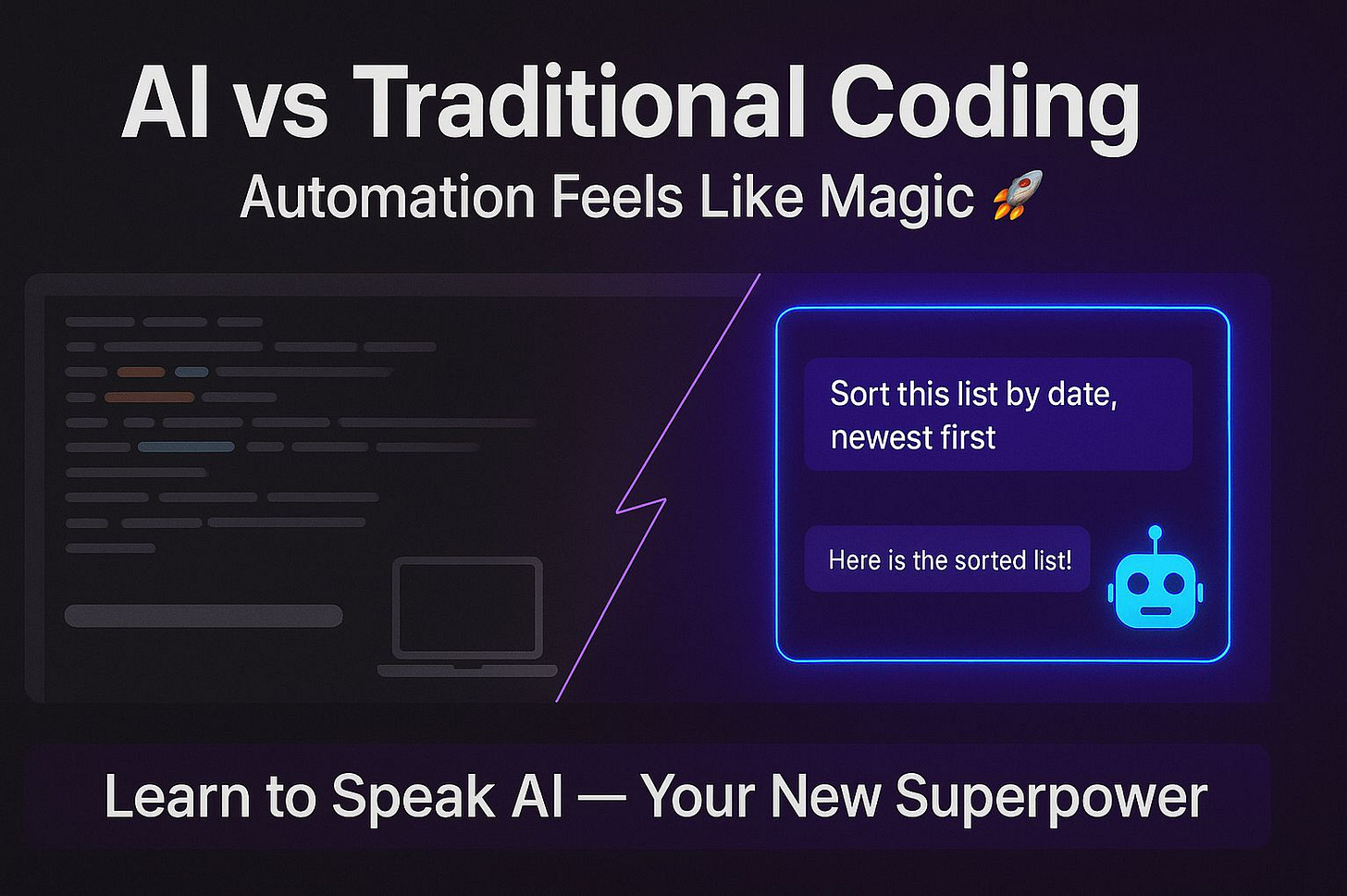 AI vs Traditional Coding

Automation Feels Like Magic 🚀

Sort this list by date, newest first

Here is the sorted list!

Learn to Speak AI — Your New Superpower